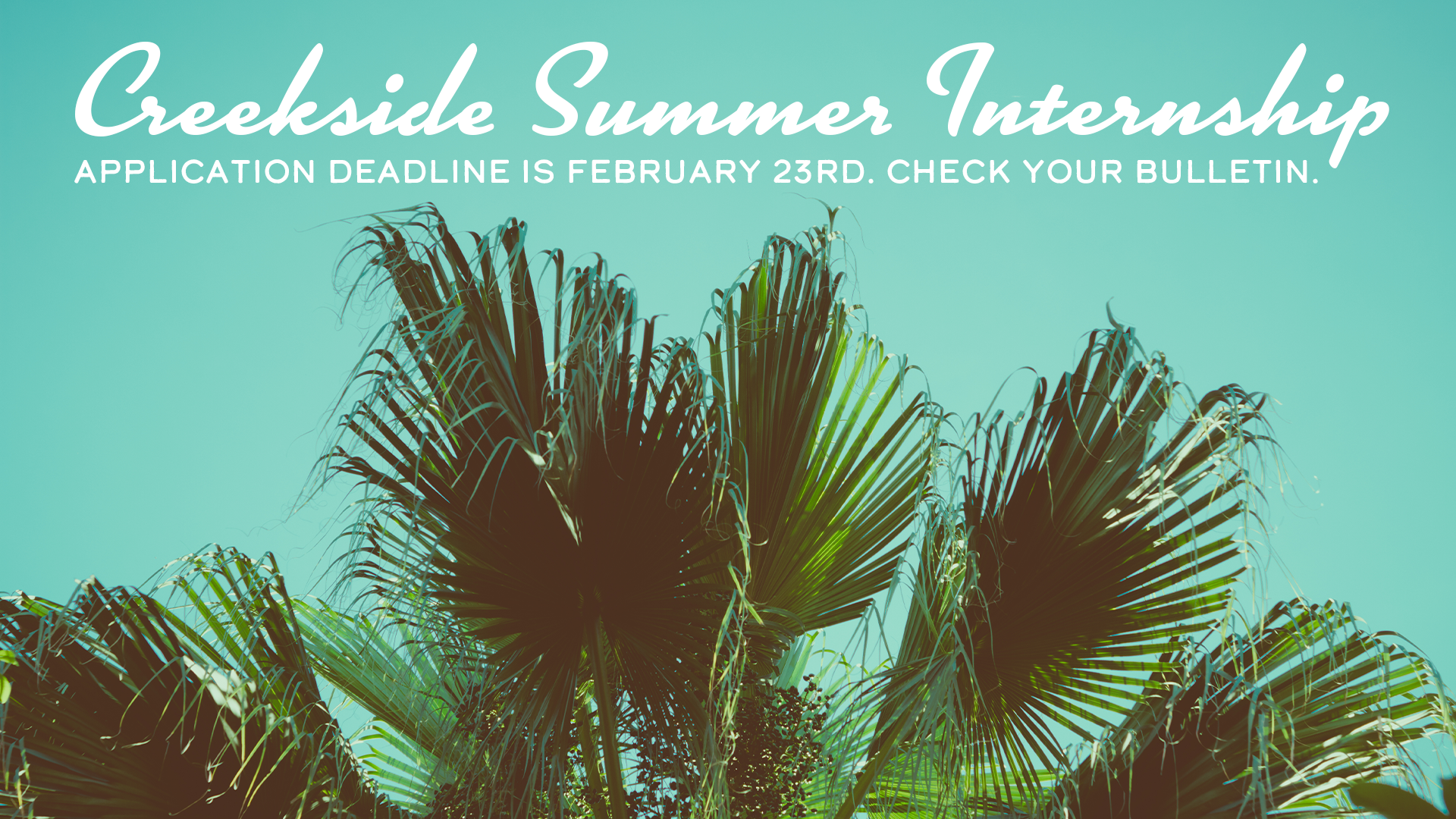 Creekside Summer Internship
APPLICATION DEADLINE IS FEBRUARY 23RD. CHECK YOUR BULLETIN.